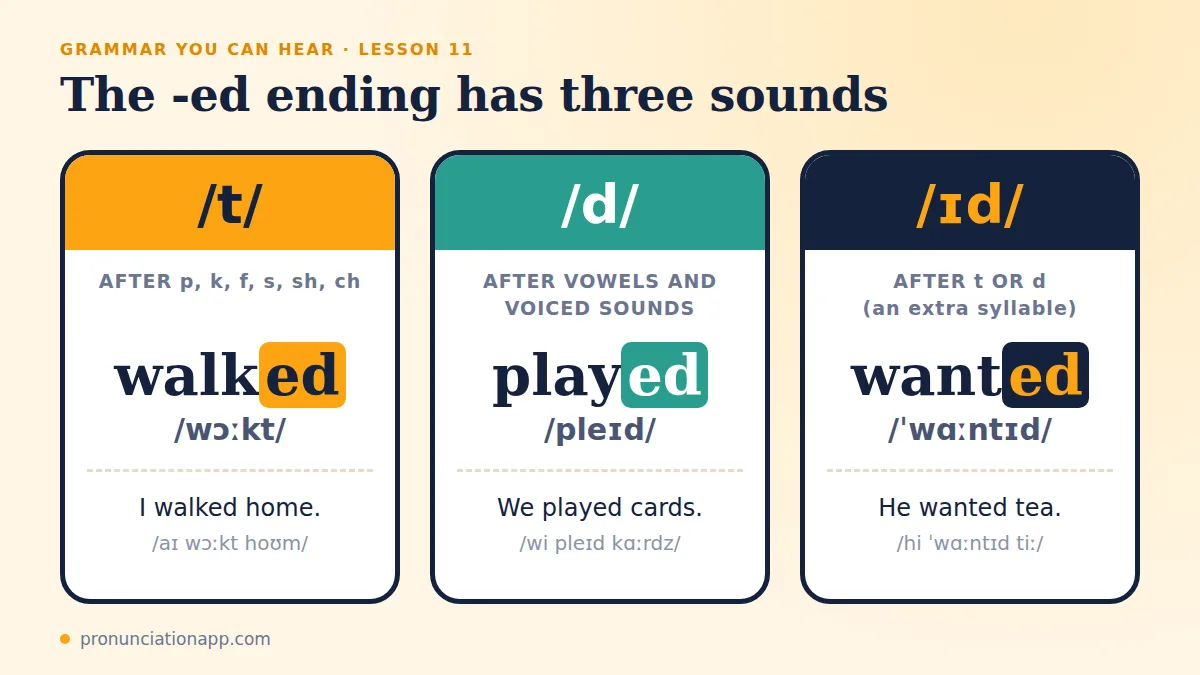 GRAMMAR YOU CAN HEAR · LESSON 11

The -ed ending has three sounds

/t/

AFTER p, k, f, s, sh, ch

walked
/wɔːkt/

I walked home.
/aɪ wɔːkt hoʊm/

/d/

AFTER VOWELS AND VOICED SOUNDS

played
/pleɪd/

We played cards.
/wi pleɪd kɑːrdz/

/ɪd/

AFTER t OR d
(an extra syllable)

wanted
/ˈwɑːntɪd/

He wanted tea.
/hi ˈwɑːntɪd tiː/

• pronunciationapp.com